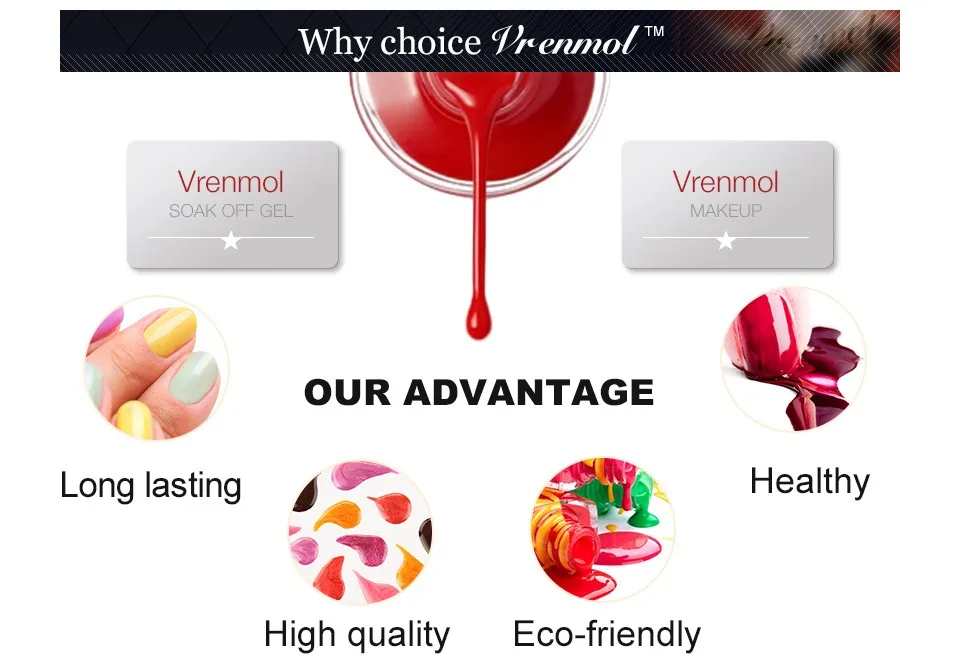 Why choice Vrenmol™

Vrenmol
SOAK OFF GEL

Vrenmol
MAKEUP

OUR ADVANTAGE

Long lasting

Healthy

High quality

Eco-friendly